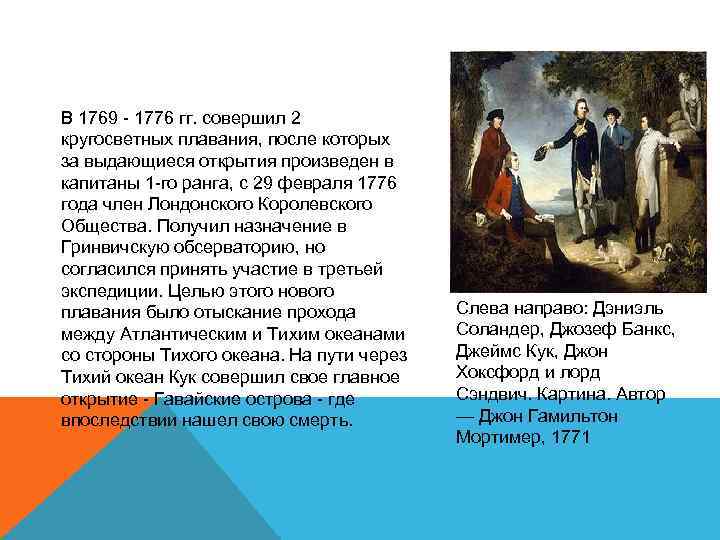 В 1769 - 1776 гг. совершил 2 кругосветных плавания, после которых за выдающиеся открытия произведен в капитаны 1-го ранга, с 29 февраля 1776 года член Лондонского Королевского Общества. Получил назначение в Гринвичскую обсерваторию, но согласился принять участие в третьей экспедиции. Целью этого нового плавания было отыскание прохода между Атлантическим и Тихим океанами со стороны Тихого океана. На пути через Тихий океан Кук совершил свое главное открытие - Гавайские острова - где впоследствии нашел свою смерть.

Слева направо: Дэниэль Соландер, Джозеф Банкс, Джеймс Кук, Джон Хоксфорд и лорд Сэндвич. Картина. Автор — Джон Гамильтон Мортимер, 1771